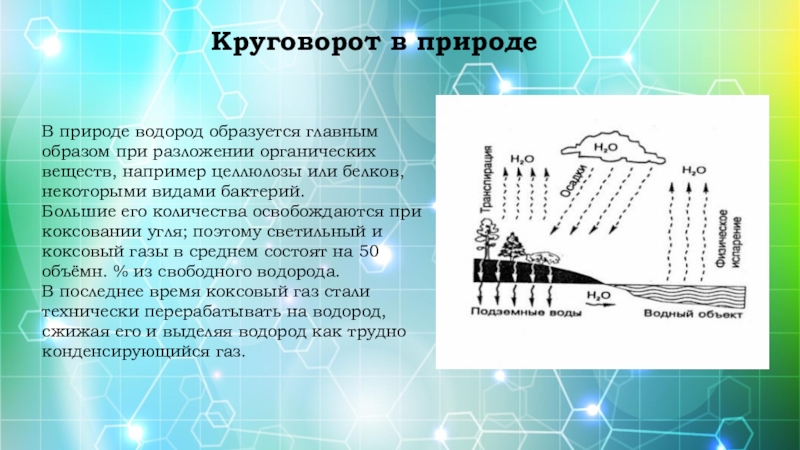 Круговорот в природе

В природе водород образуется главным образом при разложении органических веществ, например целлюлозы или белков, некоторыми видами бактерий.
Большие его количества освобождаются при коксовании угля; поэтому светильный и коксовый газы в среднем состоят на 50 объёмн. % из свободного водорода.
В последнее время коксовый газ стали технически перерабатывать на водород, сжижая его и выделяя водород как трудно конденсирующийся газ.

Транспирация
$H_2O$
$H_2O$
Осадки
$H_2O$
Физическое испарение
$H_2O$
Подземные воды
Водный объект